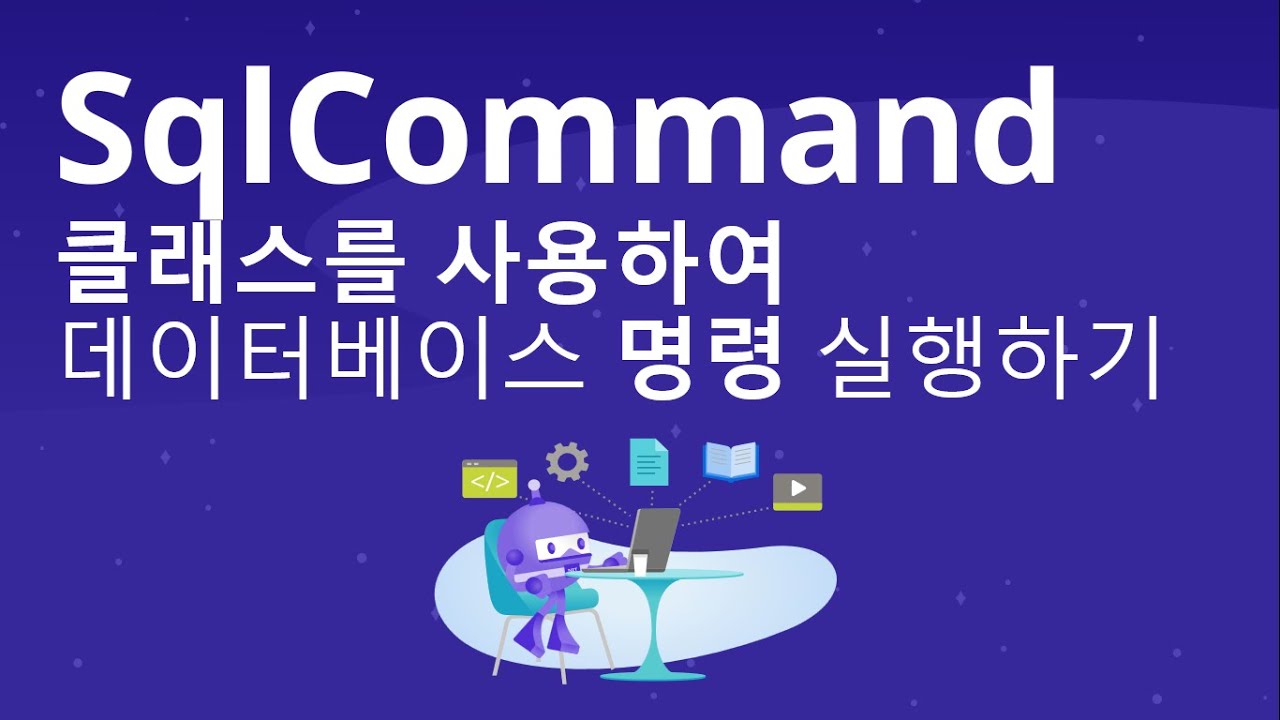 SqlCommand
클래스를 사용하여
데이터베이스 명령 실행하기

</>